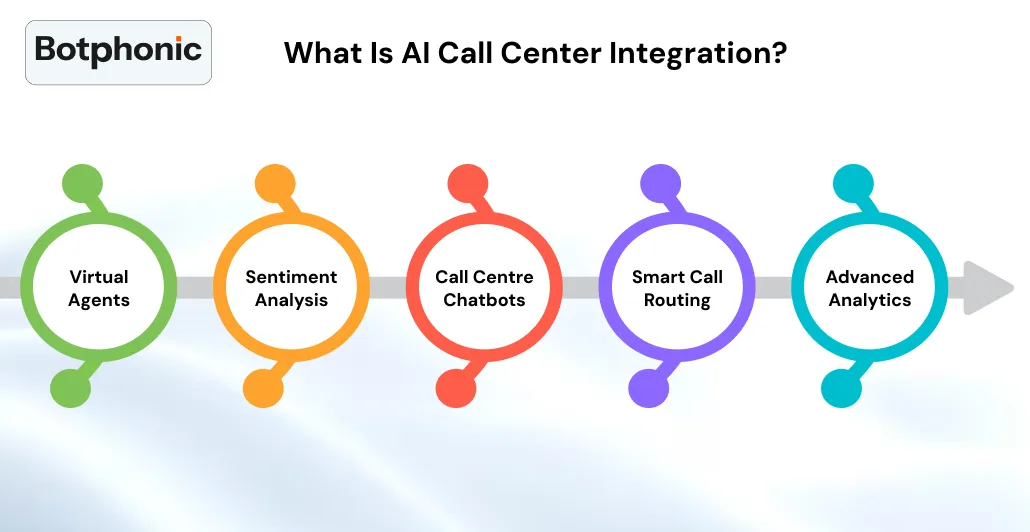 Botphonic

What Is AI Call Center Integration?

Virtual Agents

Sentiment Analysis

Call Centre Chatbots

Smart Call Routing

Advanced Analytics